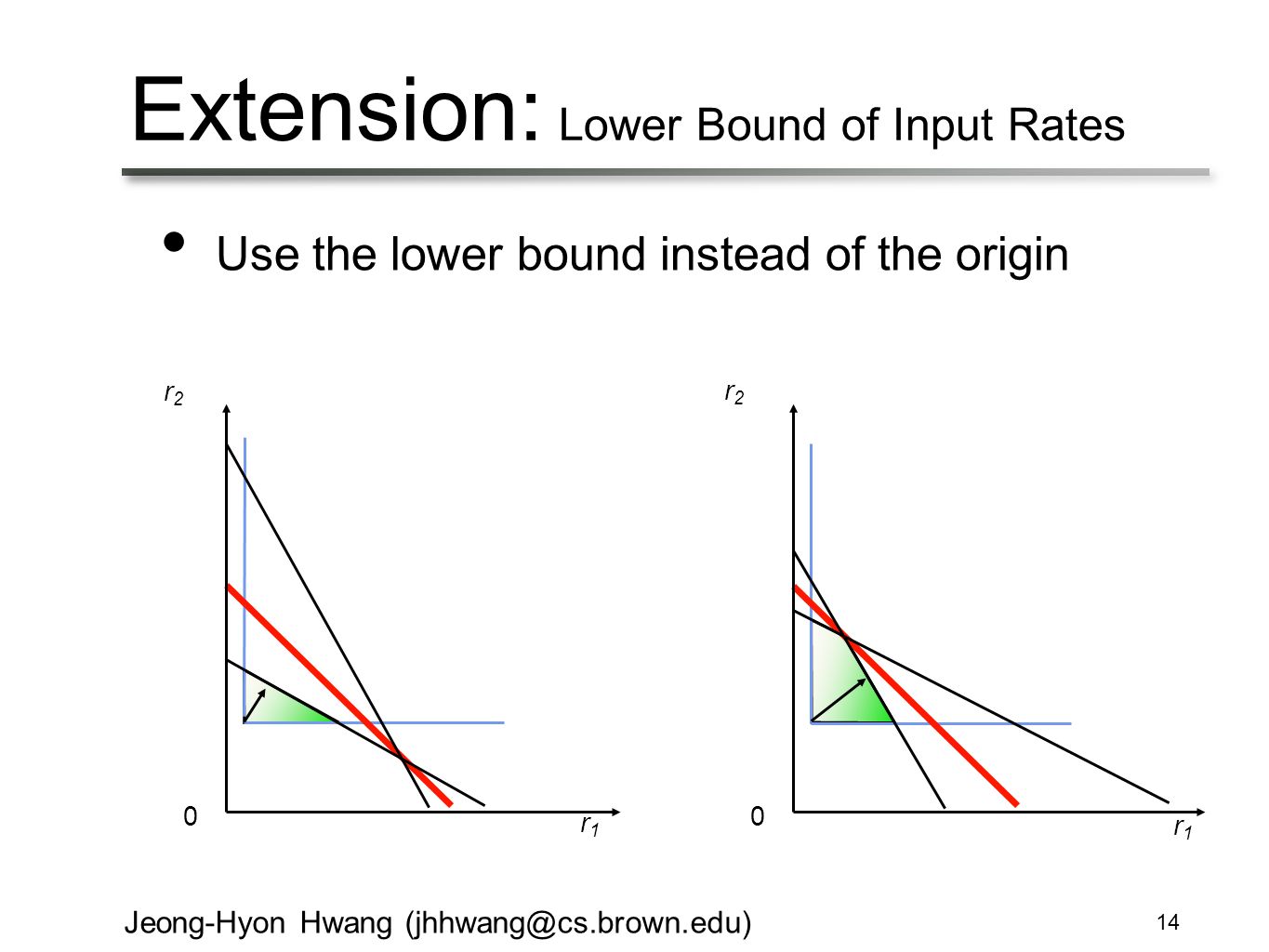 Extension: Lower Bound of Input Rates

• Use the lower bound instead of the origin

$r_2$

0

$r_1$

$r_2$

0

$r_1$

Jeong-Hyon Hwang (jhhwang@cs.brown.edu)

14